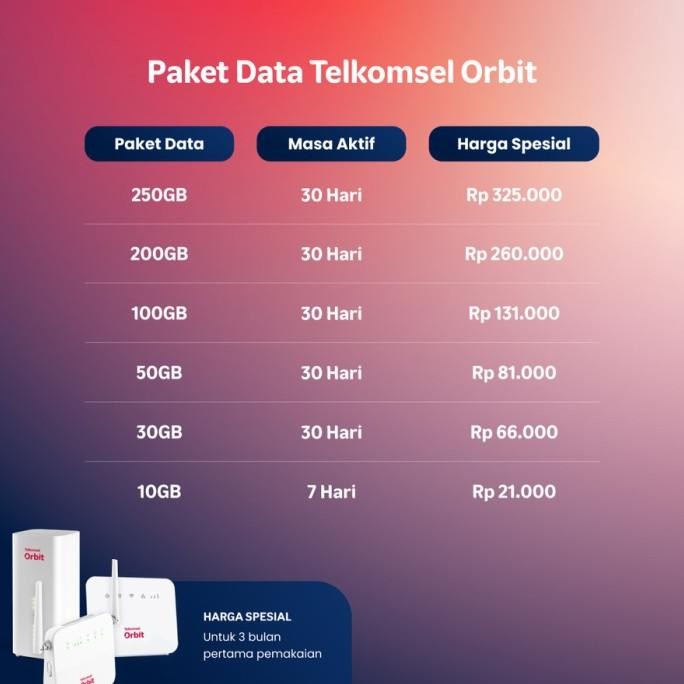 Paket Data Telkomsel Orbit

| Paket Data | Masa Aktif | Harga Spesial |
|---|---|---|
| 250GB | 30 Hari | Rp 325.000 |
| 200GB | 30 Hari | Rp 260.000 |
| 100GB | 30 Hari | Rp 131.000 |
| 50GB | 30 Hari | Rp 81.000 |
| 30GB | 30 Hari | Rp 66.000 |
| 10GB | 7 Hari | Rp 21.000 |

Telkomsel Orbit

Telkomsel Orbit

HARGA SPESIAL
Untuk 3 bulan pertama pemakaian